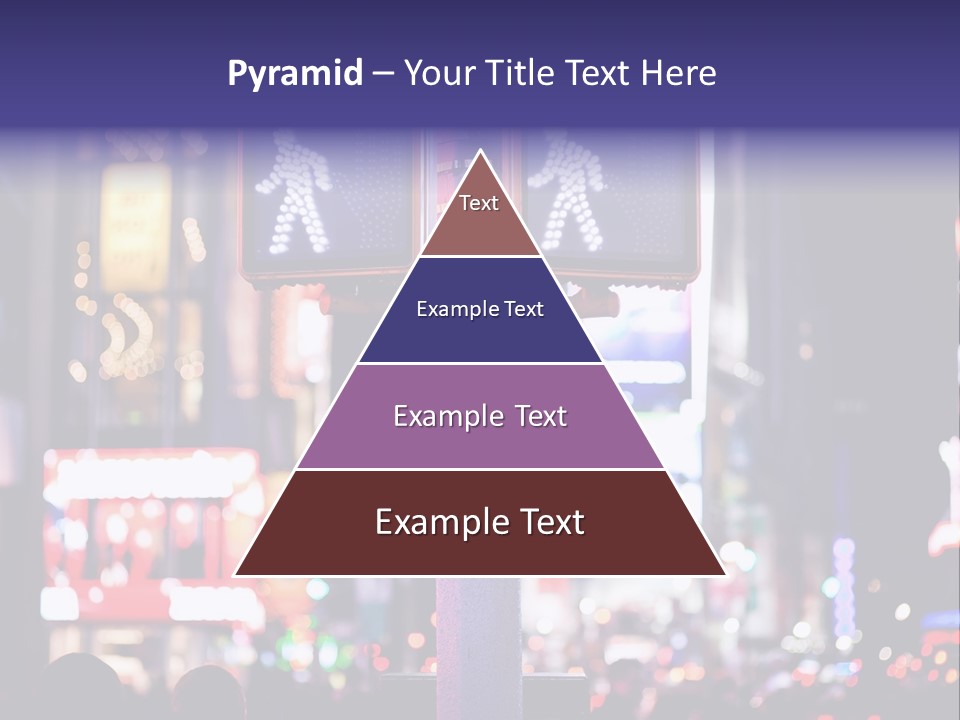 Pyramid – Your Title Text Here

Text

Example Text

Example Text

Example Text